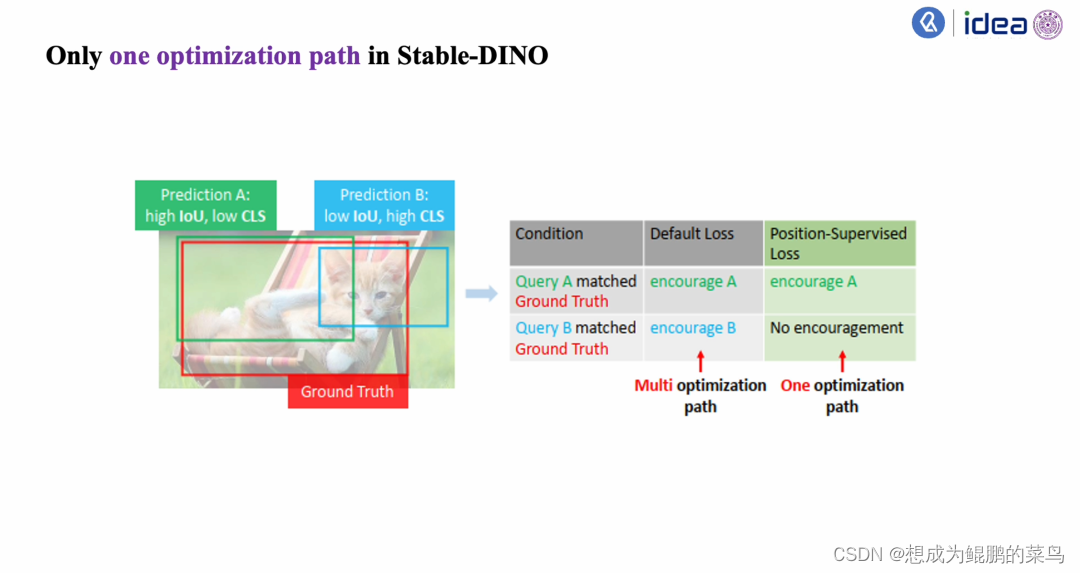 idea

Only one optimization path in Stable-DINO

Prediction A: high IoU, low CLS

Prediction B: low IoU, high CLS

Ground Truth

| Condition | Default Loss | Position-Supervised Loss |
|---|---|---|
| Query A matched Ground Truth | encourage A | encourage A |
| Query B matched Ground Truth | encourage B | No encouragement |

Multi optimization path

One optimization path

CSDN @想成为鲲鹏的菜鸟